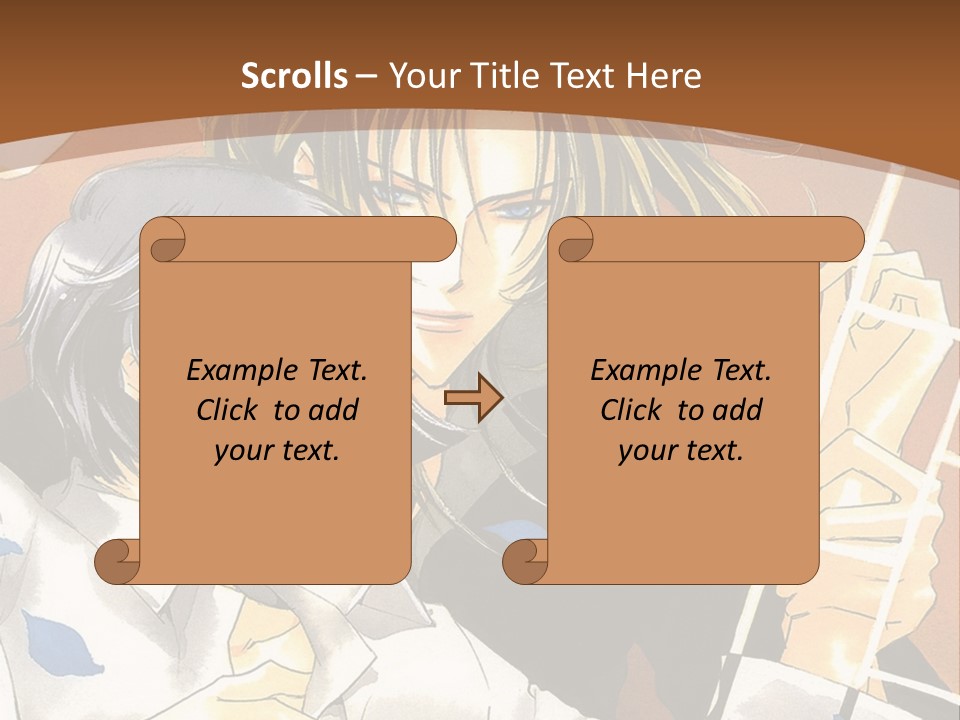 Scrolls – Your Title Text Here

Example Text. Click to add your text.

Example Text. Click to add your text.